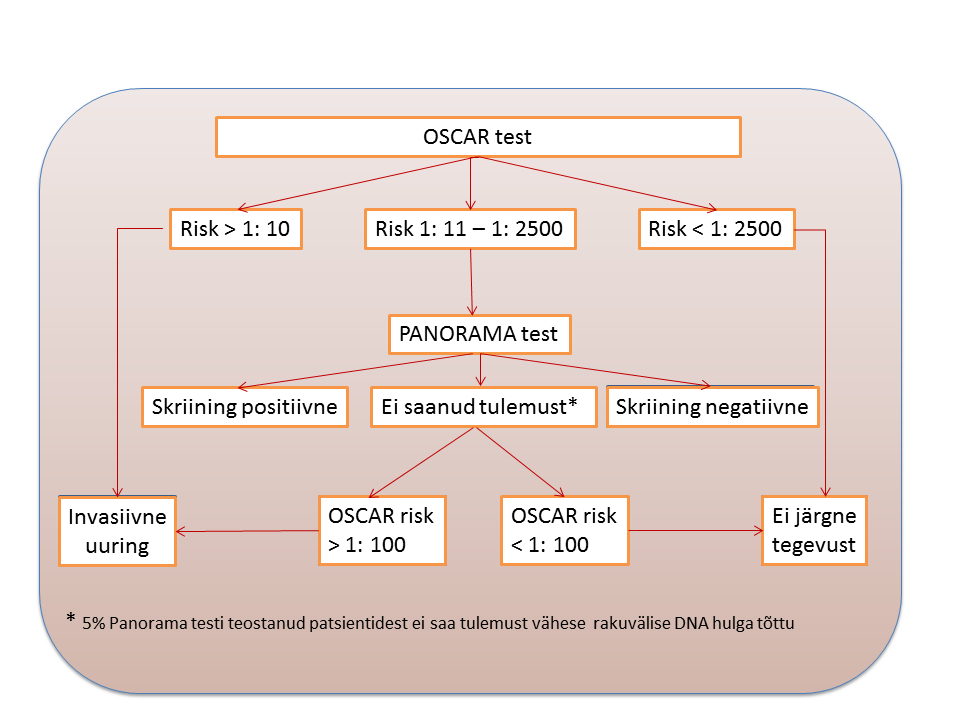 OSCAR test

Risk > 1: 10

Risk 1: 11 – 1: 2500

Risk < 1: 2500

PANORAMA test

Skriining positiivne

Ei saanud tulemust*

Skriining negatiivne

Invasiivne uuring

OSCAR risk > 1: 100

OSCAR risk < 1: 100

Ei järgne tegevust

* 5% Panorama testi teostanud patsientidest ei saa tulemust vähese rakuvälise DNA hulga tõttu